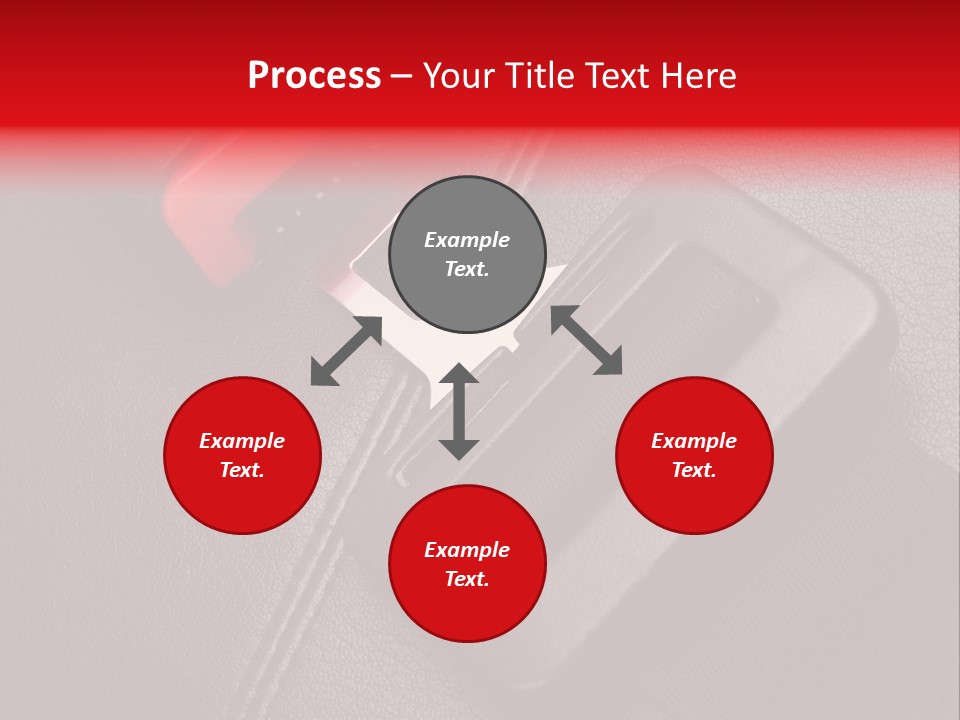 Process – Your Title Text Here

Example Text.

Example Text.

Example Text.

Example Text.